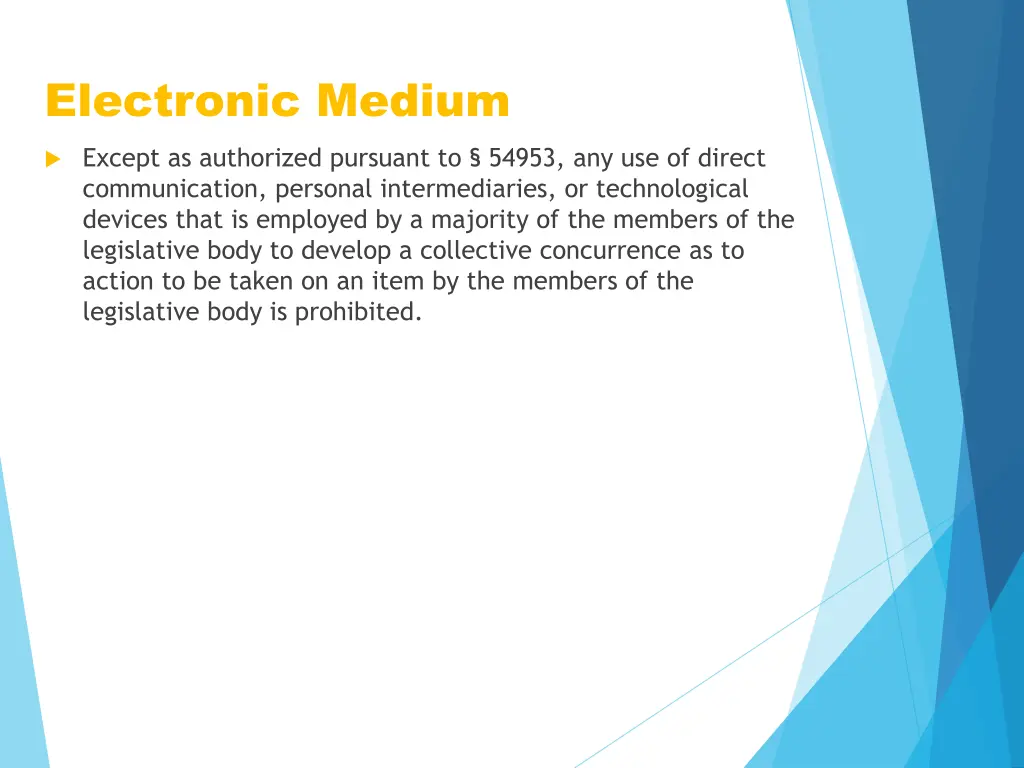 Electronic Medium

Except as authorized pursuant to § 54953, any use of direct communication, personal intermediaries, or technological devices that is employed by a majority of the members of the legislative body to develop a collective concurrence as to action to be taken on an item by the members of the legislative body is prohibited.